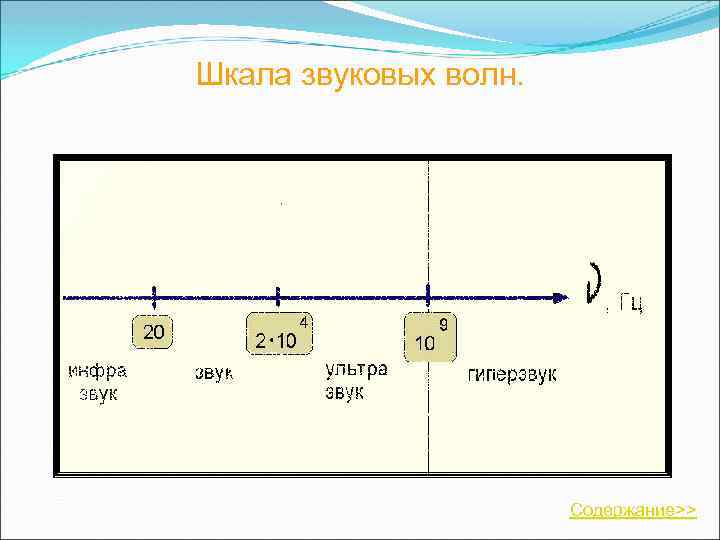 Шкала звуковых волн.

$\nu$, Гц

20

$2 \cdot 10^4$

$10^9$

инфра звук

звук

ультра звук

гиперзвук

Содержание>>